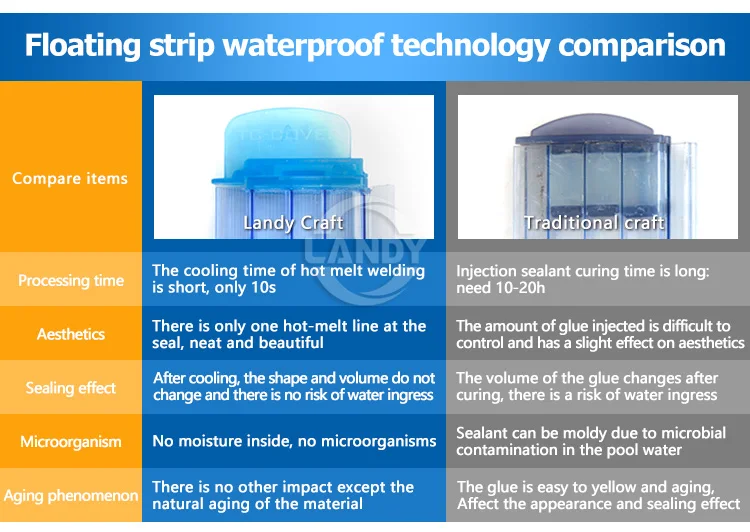 Floating strip waterproof technology comparison

| Compare items | Landy Craft | Traditional craft |
|---|---|---|
| Processing time | The cooling time of hot melt welding is short, only 10s | Injection sealant curing time is long: need 10-20h |
| Aesthetics | There is only one hot-melt line at the seal, neat and beautiful | The amount of glue injected is difficult to control and has a slight effect on aesthetics |
| Sealing effect | After cooling, the shape and volume do not change and there is no risk of water ingress | The volume of the glue changes after curing, there is a risk of water ingress |
| Microorganism | No moisture inside, no microorganisms | Sealant can be moldy due to microbial contamination in the pool water |
| Aging phenomenon | There is no other impact except the natural aging of the material | The glue is easy to yellow and aging, Affect the appearance and sealing effect |

LANDY